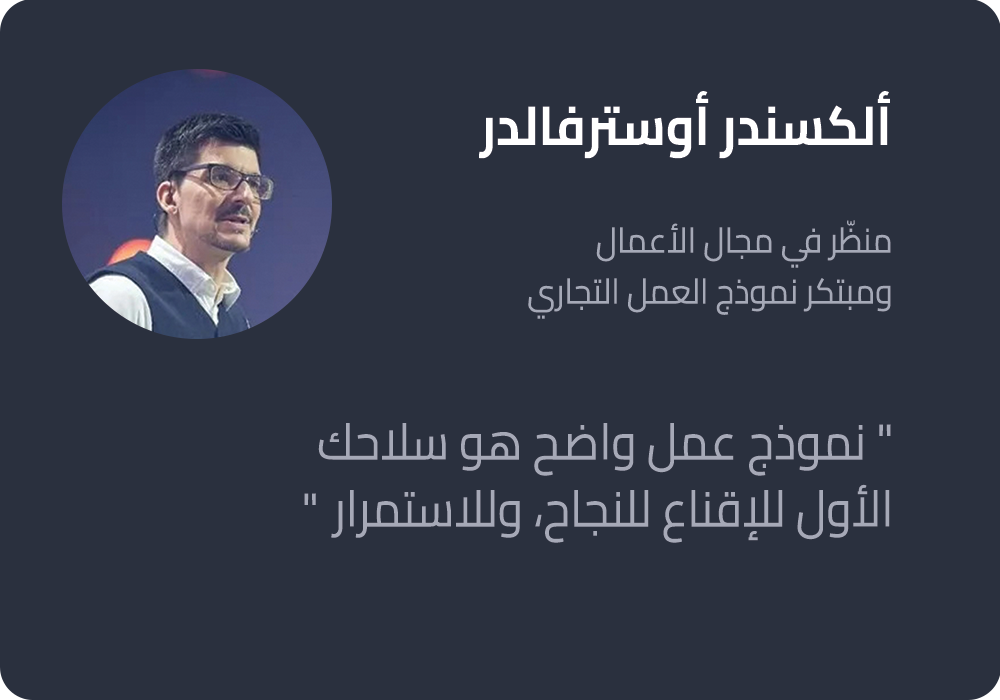 ألكسندر أوسترفالدر

منظّر في مجال الأعمال
ومبتكر نموذج العمل التجاري

" نموذج عمل واضح هو سلاحك الأول للإقناع للنجاح، وللاستمرار "